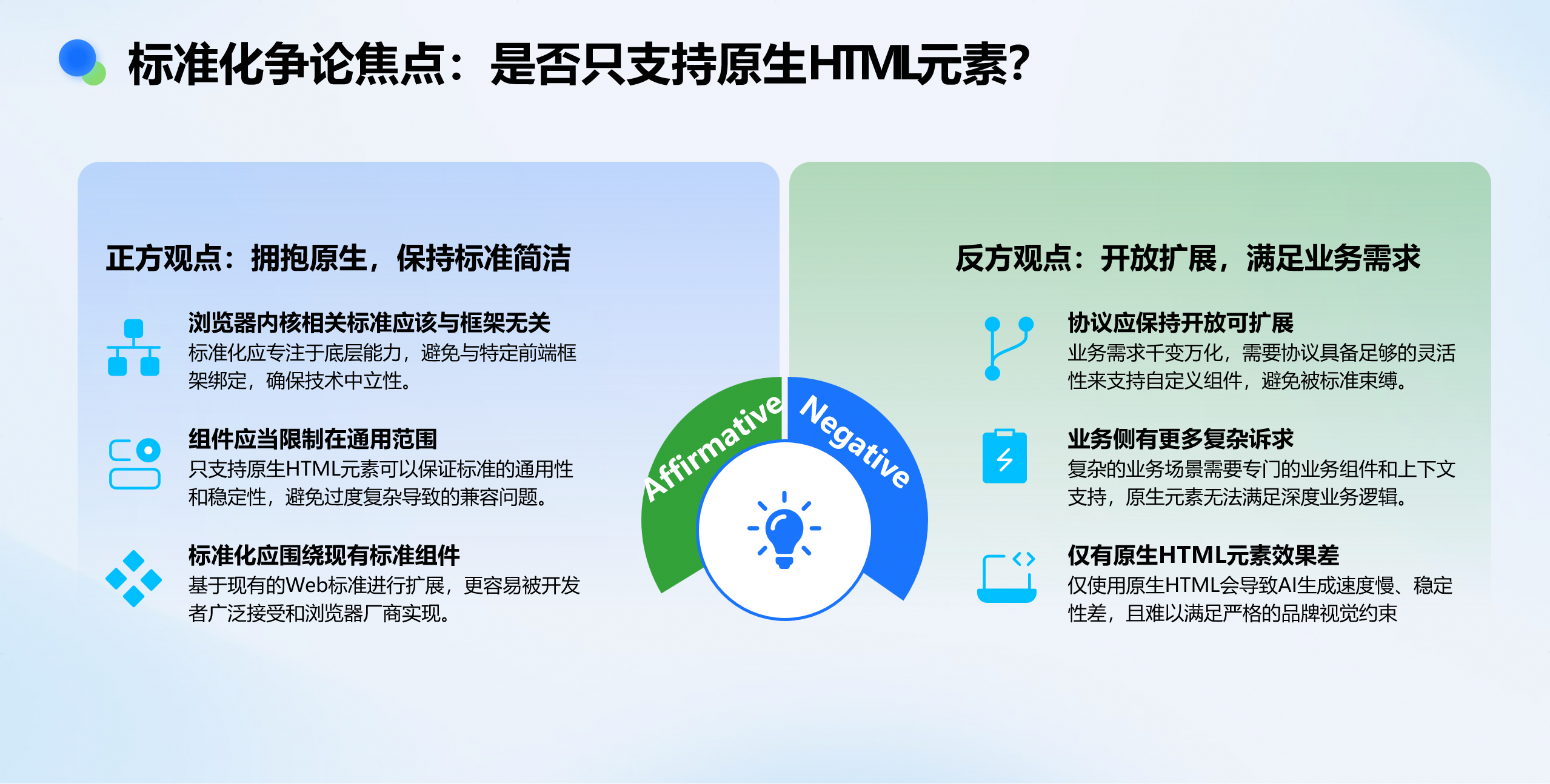 标准化争论焦点：是否只支持原生HTML元素?

正方观点：拥抱原生，保持标准简洁

浏览器内核相关标准应该与框架无关
标准化应专注于底层能力，避免与特定前端框架绑定，确保技术中立性。

组件应当限制在通用范围
只支持原生HTML元素可以保证标准的通用性和稳定性，避免过度复杂导致的兼容问题。

标准化应围绕现有标准组件
基于现有的Web标准进行扩展，更容易被开发者广泛接受和浏览器厂商实现。

Affirmative

Negative

反方观点：开放扩展，满足业务需求

协议应保持开放可扩展
业务需求千变万化，需要协议具备足够的灵活性来支持自定义组件，避免被标准束缚。

业务侧有更多复杂诉求
复杂的业务场景需要专门的业务组件和上下文支持，原生元素无法满足深度业务逻辑。

仅有原生HTML元素效果差
仅使用原生HTML会导致AI生成速度慢、稳定性差，且难以满足严格的品牌视觉约束